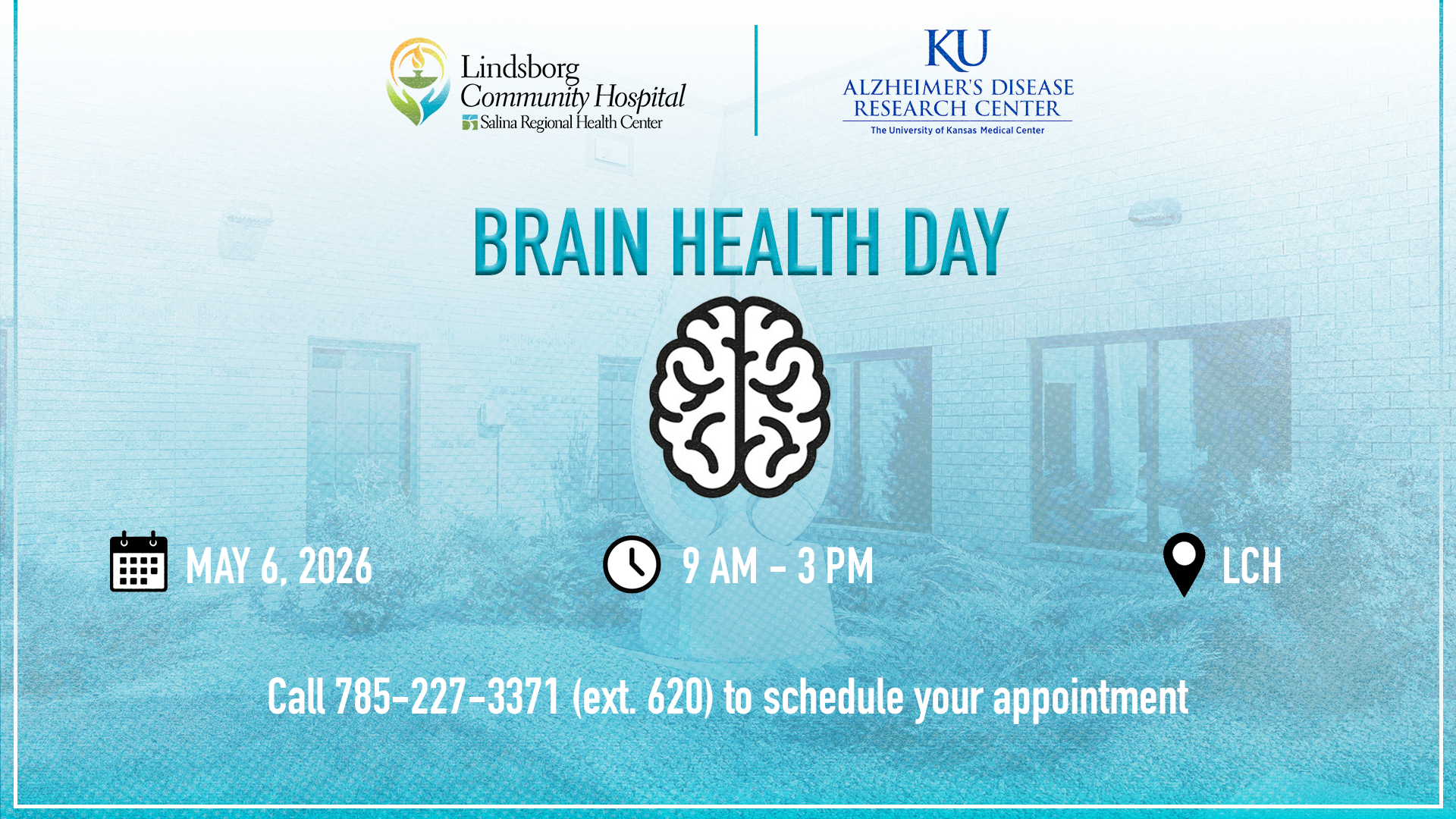 Lindsborg Community Hospital
Salina Regional Health Center

KU
ALZHEIMER'S DISEASE RESEARCH CENTER
The University of Kansas Medical Center

BRAIN HEALTH DAY

MAY 6, 2026

9 AM - 3 PM

LCH

Call 785-227-3371 (ext. 620) to schedule your appointment